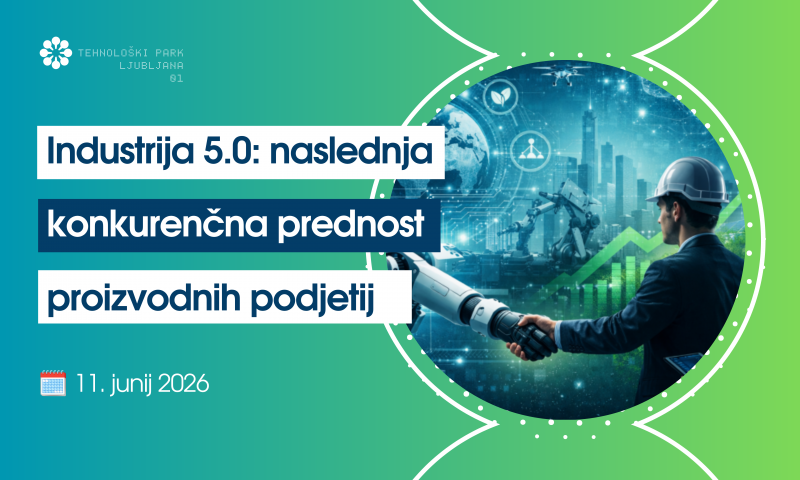 TEHNOLOŠKI PARK
LJUBLJANA
01

Industrija 5.0: naslednja konkurenčna prednost proizvodnih podjetij

11. junij 2026